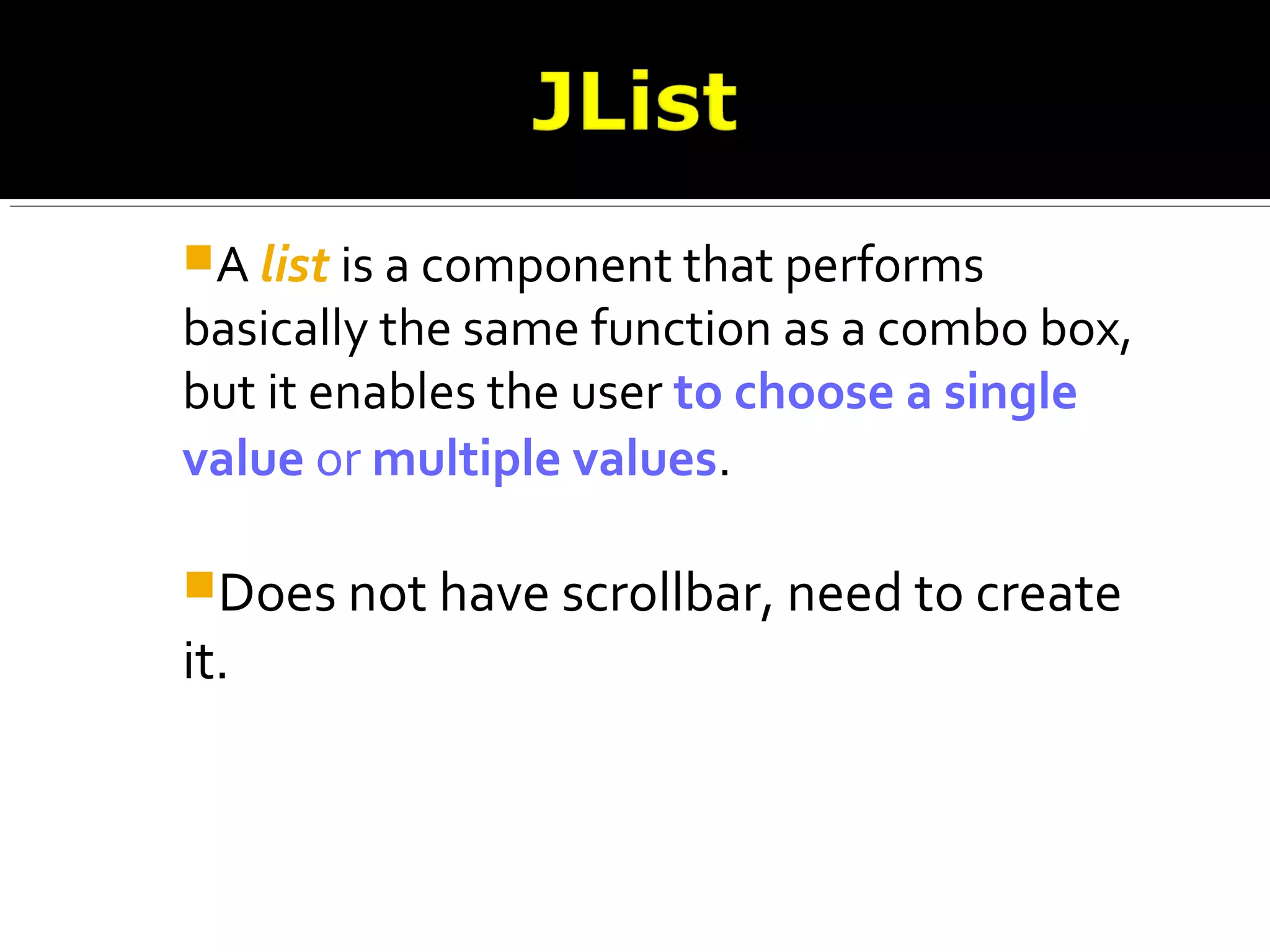 JList

A list is a component that performs basically the same function as a combo box, but it enables the user to choose a single value or multiple values.

Does not have scrollbar, need to create it.